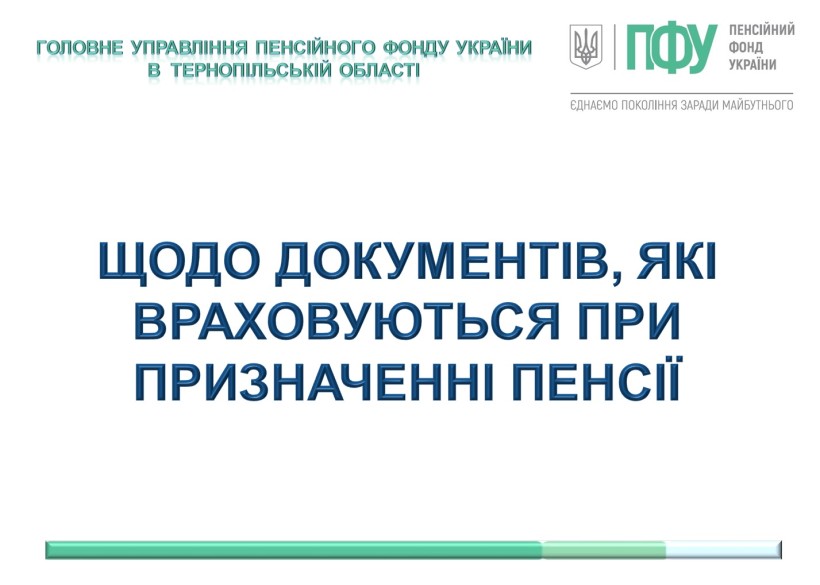 ГОЛОВНЕ УПРАВЛІННЯ ПЕНСІЙНОГО ФОНДУ УКРАЇНИ
В ТЕРНОПІЛЬСЬКІЙ ОБЛАСТІ

ПФУ ПЕНСІЙНИЙ ФОНД УКРАЇНИ

ЄДНАЄМО ПОКОЛІННЯ ЗАРАДИ МАЙБУТНЬОГО

ЩОДО ДОКУМЕНТІВ, ЯКІ ВРАХОВУЮТЬСЯ ПРИ ПРИЗНАЧЕННІ ПЕНСІЇ